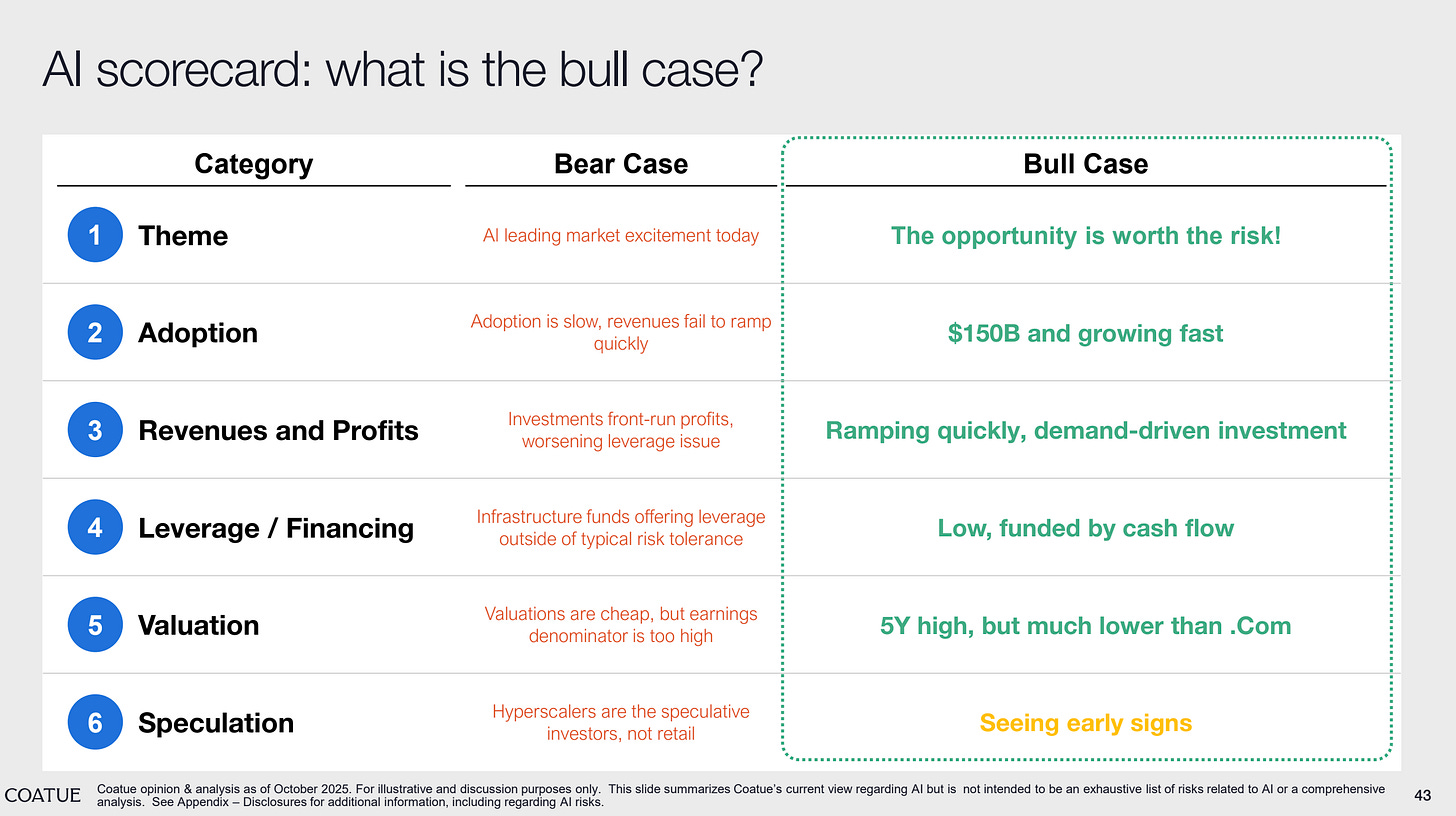 AI scorecard: what is the bull case?

| Category | Bear Case | Bull Case |
|---|---|---|
| 1 Theme | AI leading market excitement today | The opportunity is worth the risk! |
| 2 Adoption | Adoption is slow, revenues fail to ramp quickly | $150B and growing fast |
| 3 Revenues and Profits | Investments front-run profits, worsening leverage issue | Ramping quickly, demand-driven investment |
| 4 Leverage / Financing | Infrastructure funds offering leverage outside of typical risk tolerance | Low, funded by cash flow |
| 5 Valuation | Valuations are cheap, but earnings denominator is too high | 5Y high, but much lower than .Com |
| 6 Speculation | Hyperscalers are the speculative investors, not retail | Seeing early signs |

COATUE

Coatue opinion & analysis as of October 2025. For illustrative and discussion purposes only. This slide summarizes Coatue's current view regarding AI but is not intended to be an exhaustive list of risks related to AI or a comprehensive analysis. See Appendix – Disclosures for additional information, including regarding AI risks.

43